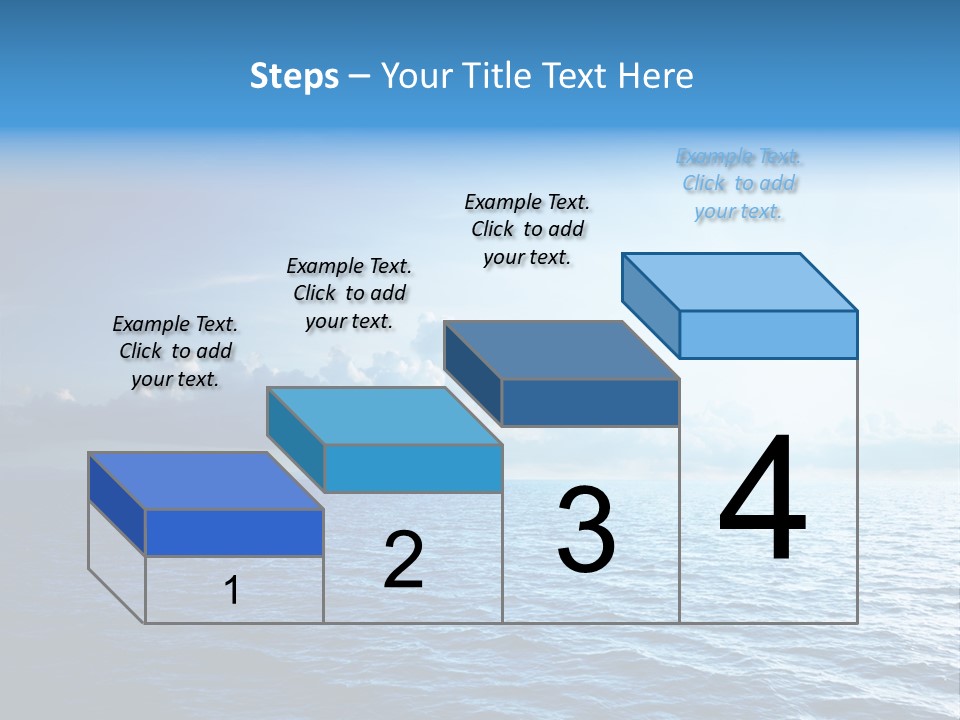 Steps – Your Title Text Here

Example Text. Click to add your text.

Example Text. Click to add your text.

Example Text. Click to add your text.

Example Text. Click to add your text.

1

2

3

4